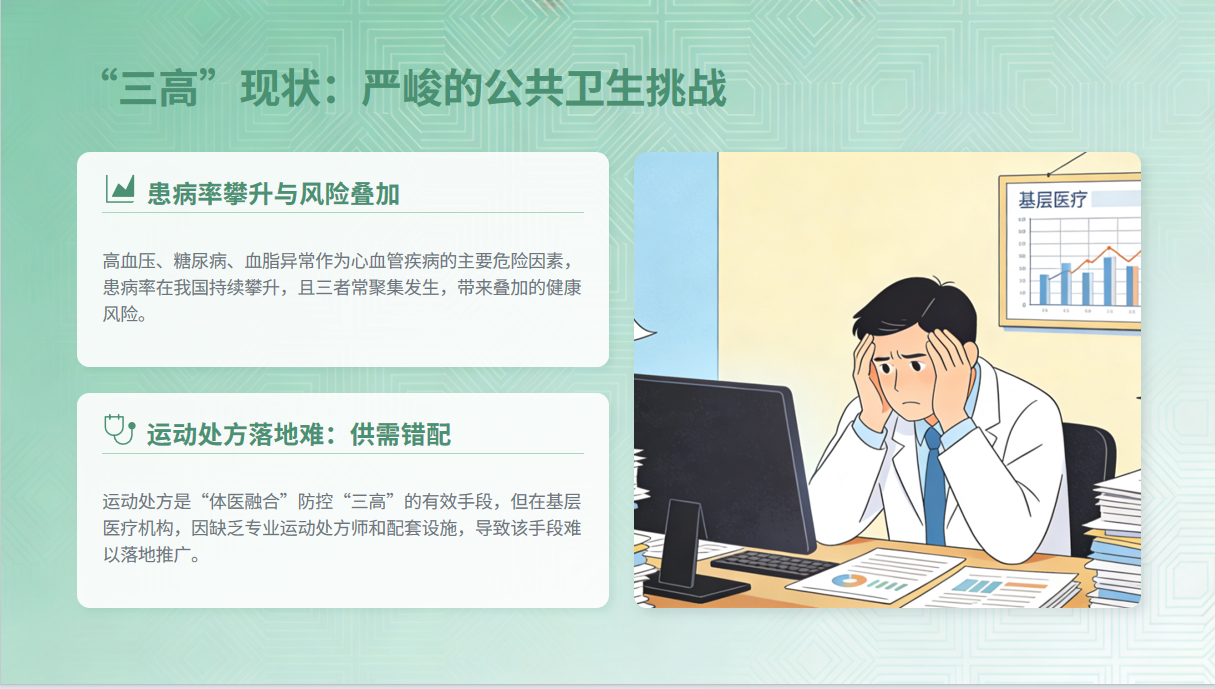 “三高”现状：严峻的公共卫生挑战

患病率攀升与风险叠加

高血压、糖尿病、血脂异常作为心血管疾病的主要危险因素，患病率在我国持续攀升，且三者常聚集发生，带来叠加的健康风险。

运动处方落地难：供需错配

运动处方是“体医融合”防控“三高”的有效手段，但在基层医疗机构，因缺乏专业运动处方师和配套设施，导致该手段难以落地推广。

基层医疗